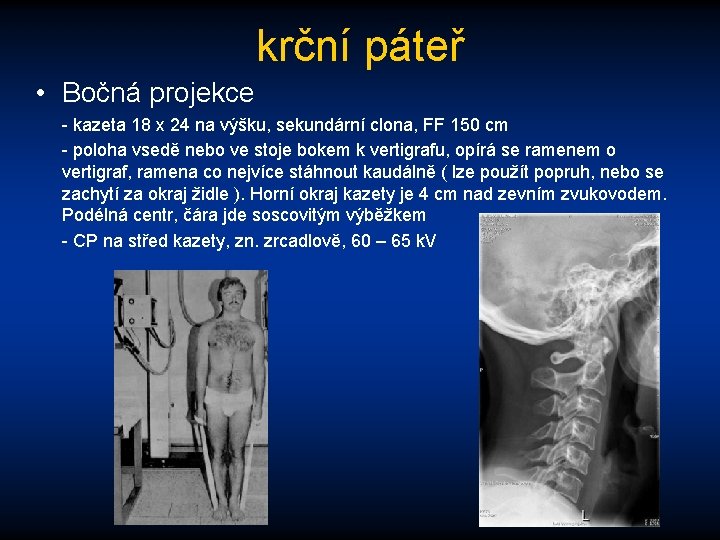 krční páteř

• Bočná projekce

- kazeta 18 x 24 na výšku, sekundární clona, FF 150 cm

- poloha vsedě nebo ve stoje bokem k vertigrafu, opírá se ramenem o vertigraf, ramena co nejvíce stáhnout kaudálně ( lze použít popruh, nebo se zachytí za okraj židle ). Horní okraj kazety je 4 cm nad zevním zvukovodem. Podélná centr, čára jde soscovitým výběžkem

- CP na střed kazety, zn. zrcadlově, 60 – 65 kV

L